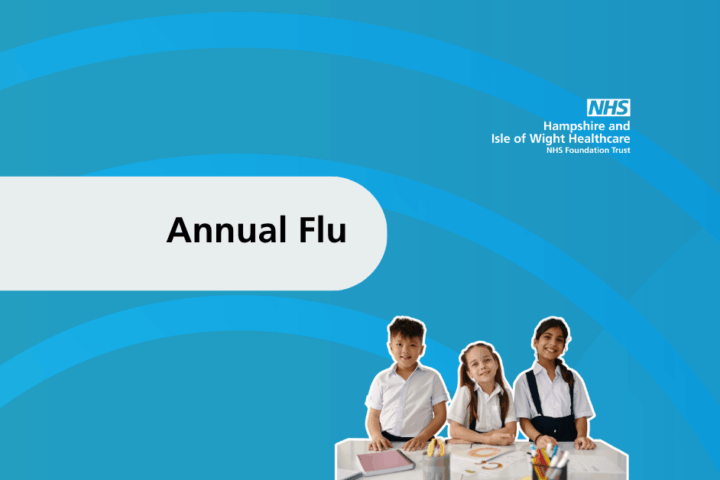 NHS
Hampshire and
Isle of Wight Healthcare
NHS Foundation Trust

Annual Flu